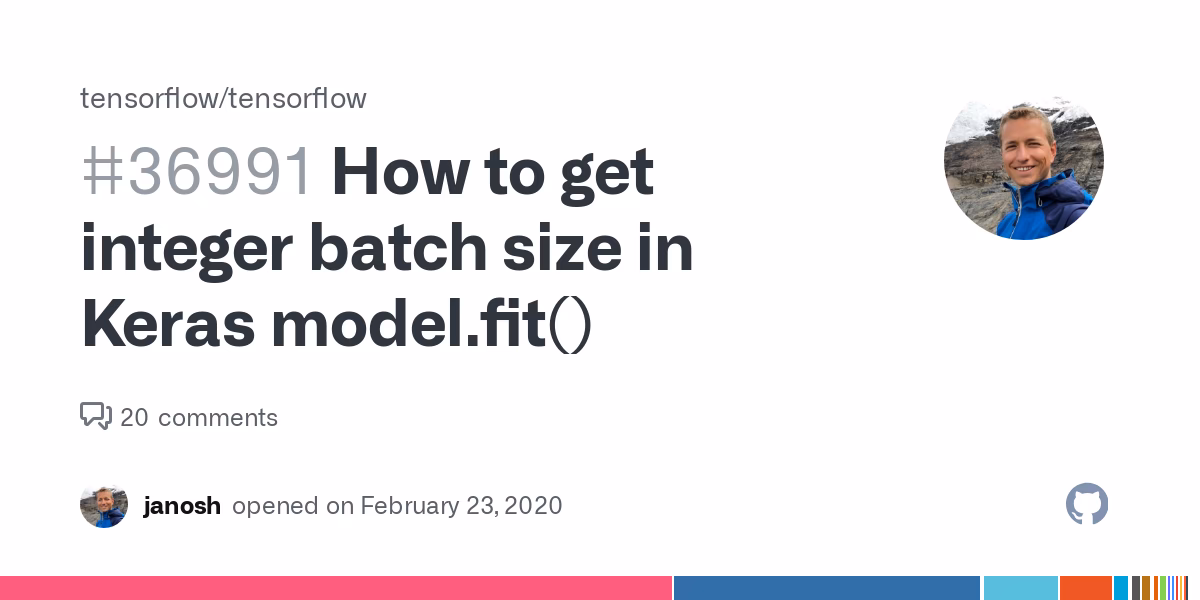 tensorflow/tensorflow

#36991 How to get integer batch size in Keras model.fit()

20 comments

janosh opened on February 23, 2020